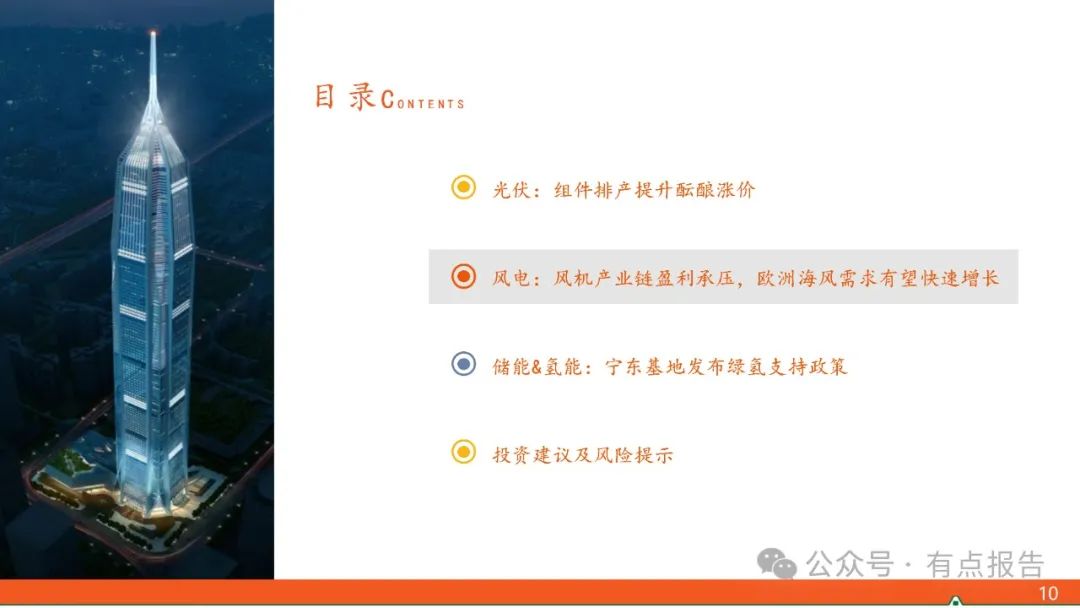 目录CONTENTS

光伏：组件排产提升酝酿涨价

风电：风机产业链盈利承压，欧洲海风需求有望快速增长

储能&氢能：宁东基地发布绿氢支持政策

投资建议及风险提示

公众号 · 有点报告

10